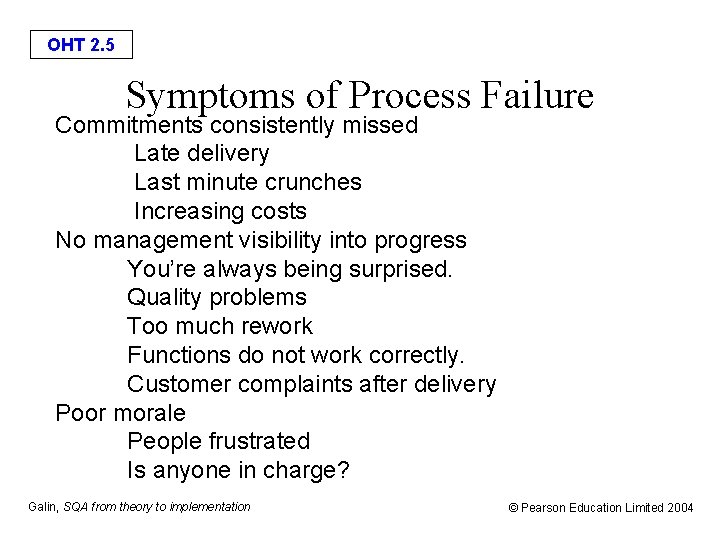 OHT 2.5

Symptoms of Process Failure

Commitments consistently missed
Late delivery
Last minute crunches
Increasing costs
No management visibility into progress
You're always being surprised.
Quality problems
Too much rework
Functions do not work correctly.
Customer complaints after delivery
Poor morale
People frustrated
Is anyone in charge?

Galin, SQA from theory to implementation

© Pearson Education Limited 2004